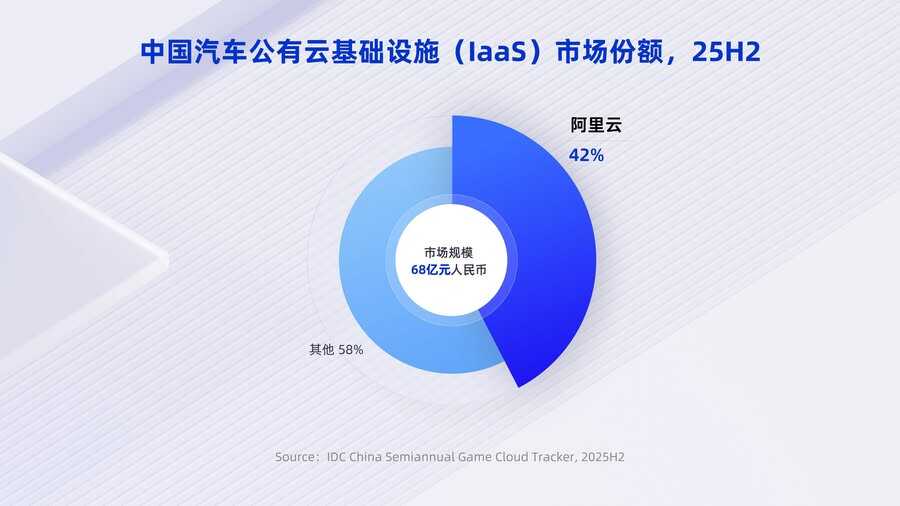 中国汽车公有云基础设施（IaaS）市场份额，25H2

阿里云
42%

市场规模
68亿元人民币

其他 58%

Source：IDC China Semiannual Game Cloud Tracker, 2025H2